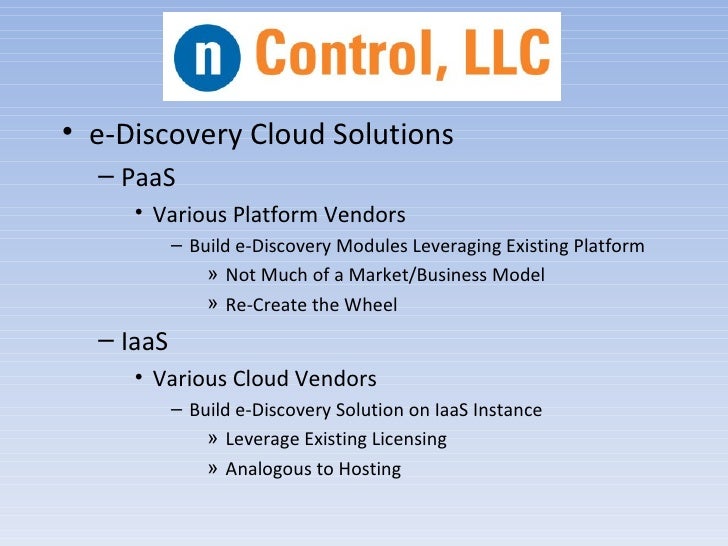 n Control, LLC

• e-Discovery Cloud Solutions
– PaaS
• Various Platform Vendors
– Build e-Discovery Modules Leveraging Existing Platform
» Not Much of a Market/Business Model
» Re-Create the Wheel
– IaaS
• Various Cloud Vendors
– Build e-Discovery Solution on IaaS Instance
» Leverage Existing Licensing
» Analogous to Hosting